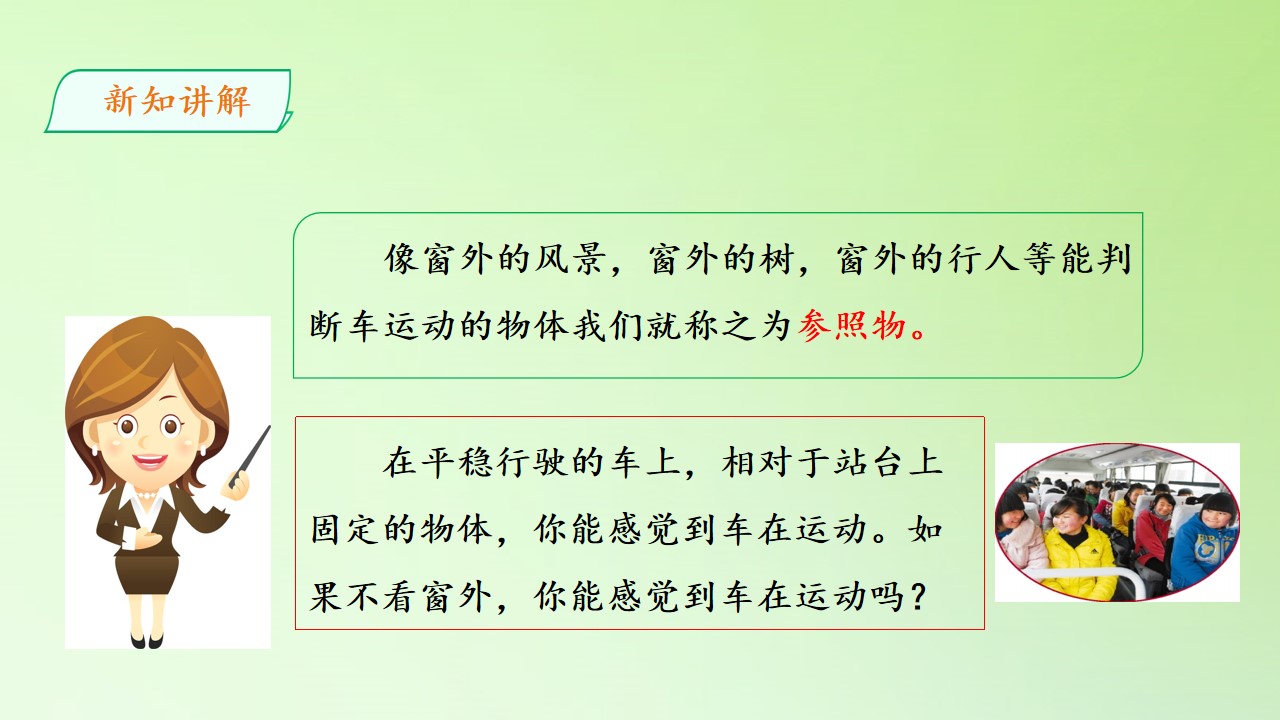 新知讲解

像窗外的风景，窗外的树，窗外的行人等能判断车运动的物体我们就称之为参照物。

在平稳行驶的车上，相对于站台上固定的物体，你能感觉到车在运动。如果不看窗外，你能感觉到车在运动吗？